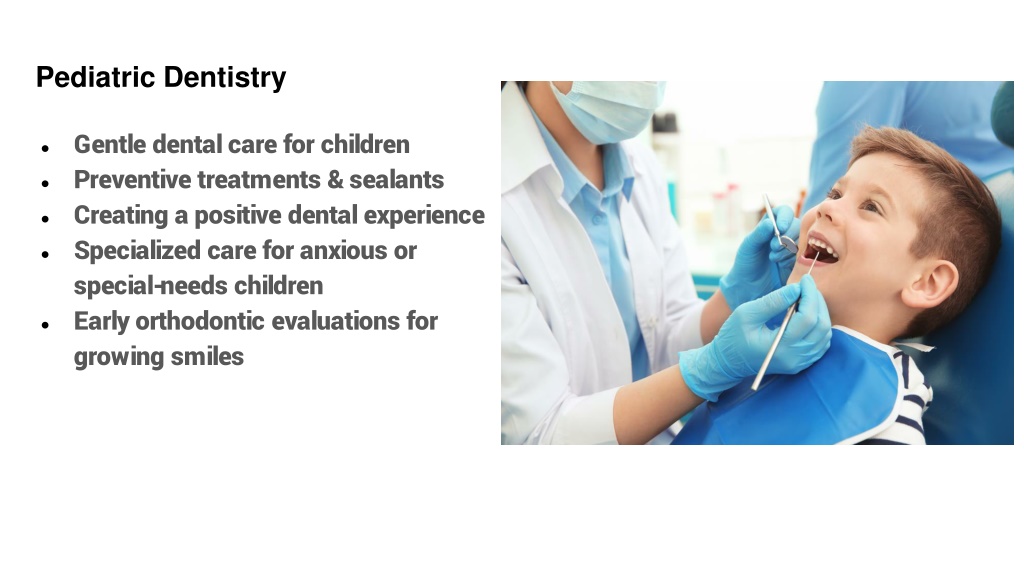 Pediatric Dentistry

- Gentle dental care for children
- Preventive treatments & sealants
- Creating a positive dental experience
- Specialized care for anxious or special-needs children
- Early orthodontic evaluations for growing smiles